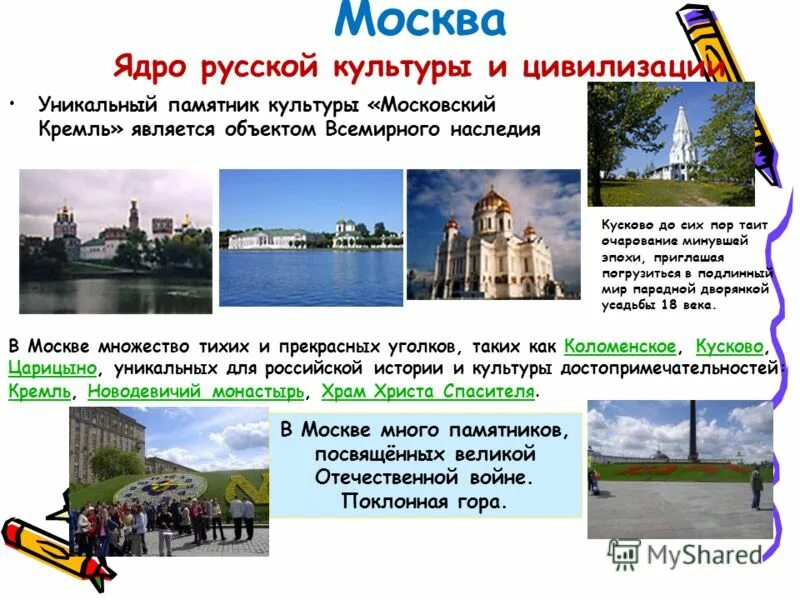 Москва

Ядро русской культуры и цивилизации

• Уникальный памятник культуры «Московский Кремль» является объектом Всемирного наследия

Кусково до сих пор таит очарование минувшей эпохи, приглашая погрузиться в подлинный мир парадной дворянкой усадьбы 18 века.

В Москве множество тихих и прекрасных уголков, таких как Коломенское, Кусково, Царицыно, уникальных для российской истории и культуры достопримечательностей: Кремль, Новодевичий монастырь, Храм Христа Спасителя.

В Москве много памятников, посвящённых великой Отечественной войне. Поклонная гора.

MyShared